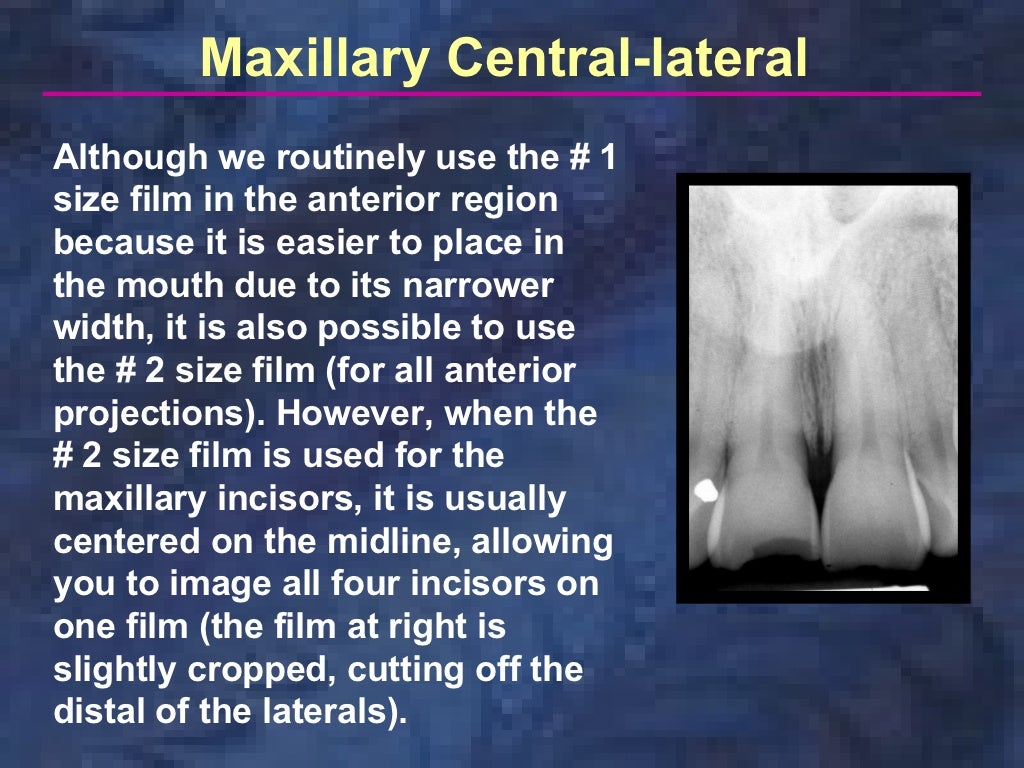 Maxillary Central-lateral

Although we routinely use the # 1 size film in the anterior region because it is easier to place in the mouth due to its narrower width, it is also possible to use the # 2 size film (for all anterior projections). However, when the # 2 size film is used for the maxillary incisors, it is usually centered on the midline, allowing you to image all four incisors on one film (the film at right is slightly cropped, cutting off the distal of the laterals).